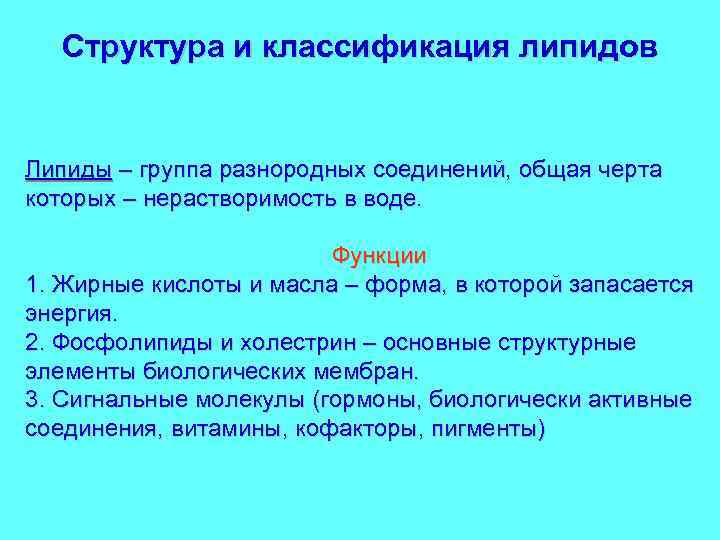 Структура и классификация липидов

Липиды – группа разнородных соединений, общая черта которых – нерастворимость в воде.

Функции

1. Жирные кислоты и масла – форма, в которой запасается энергия.
2. Фосфолипиды и холестрин – основные структурные элементы биологических мембран.
3. Сигнальные молекулы (гормоны, биологически активные соединения, витамины, кофакторы, пигменты)